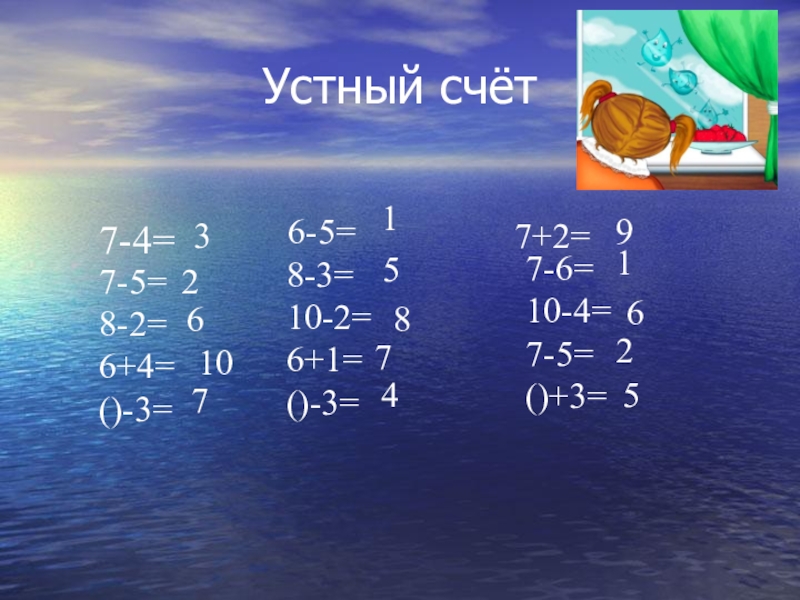 Устный счёт

7-4= 3
7-5= 2
8-2= 6
6+4= 10
()-3= 7

6-5= 1
8-3= 5
10-2= 8
6+1= 7
()-3= 4

7+2= 9
7-6= 1
10-4= 6
7-5= 2
()+3= 5